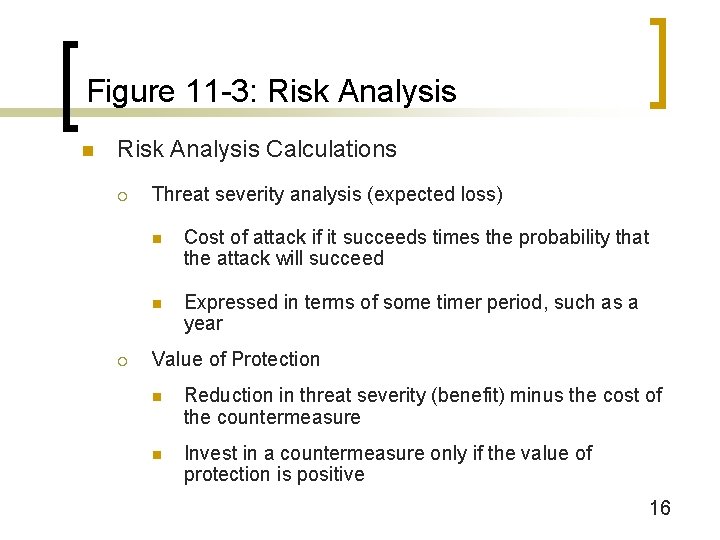 Figure 11-3: Risk Analysis

Risk Analysis Calculations

Threat severity analysis (expected loss)

Cost of attack if it succeeds times the probability that the attack will succeed

Expressed in terms of some timer period, such as a year

Value of Protection

Reduction in threat severity (benefit) minus the cost of the countermeasure

Invest in a countermeasure only if the value of protection is positive

16